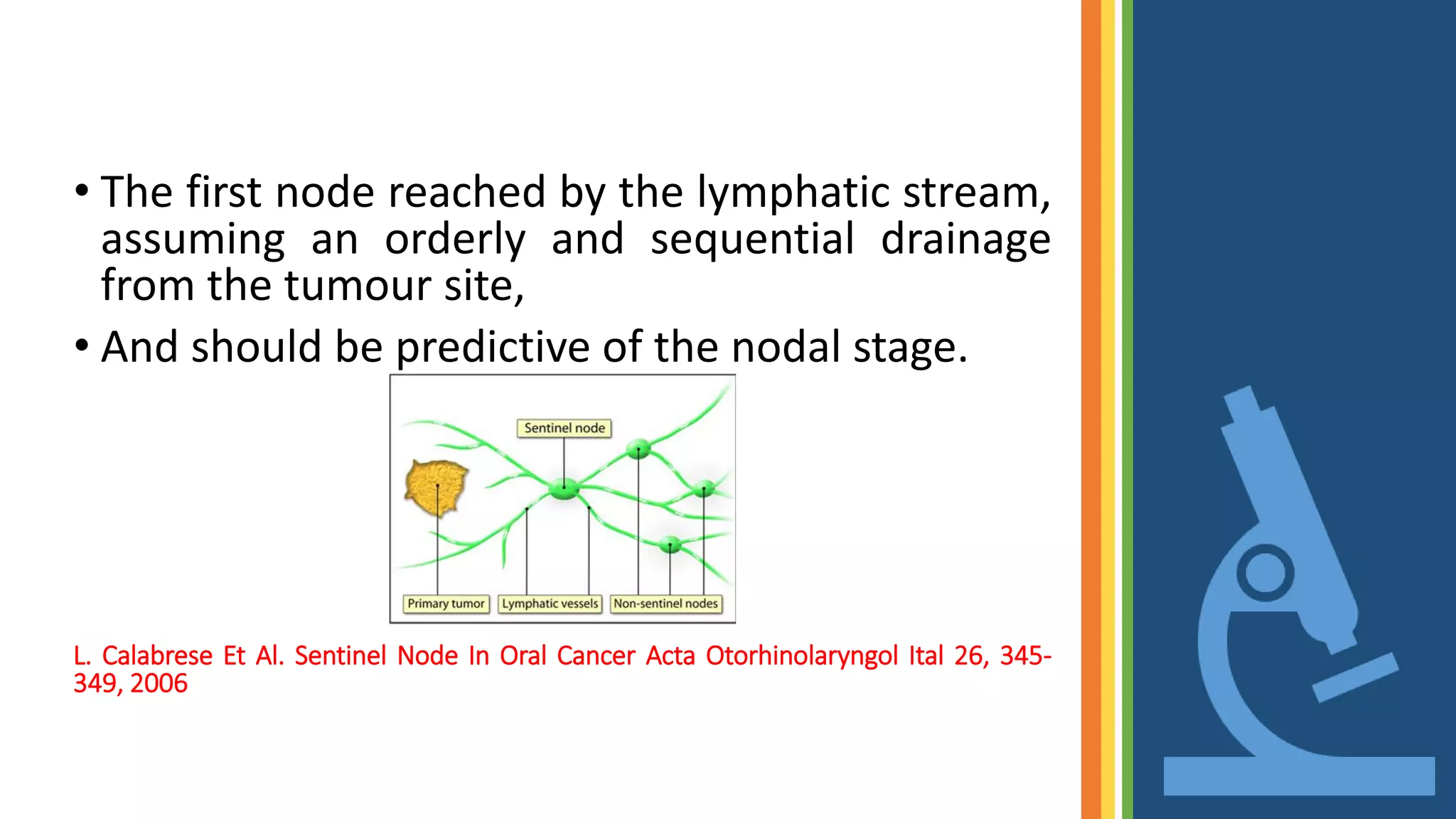 • The first node reached by the lymphatic stream, assuming an orderly and sequential drainage from the tumour site,

• And should be predictive of the nodal stage.

Sentinel node

Primary tumor

Lymphatic vessels

Non-sentinel nodes

L. Calabrese Et Al. Sentinel Node In Oral Cancer Acta Otorhinolaryngol Ital 26, 345-349, 2006